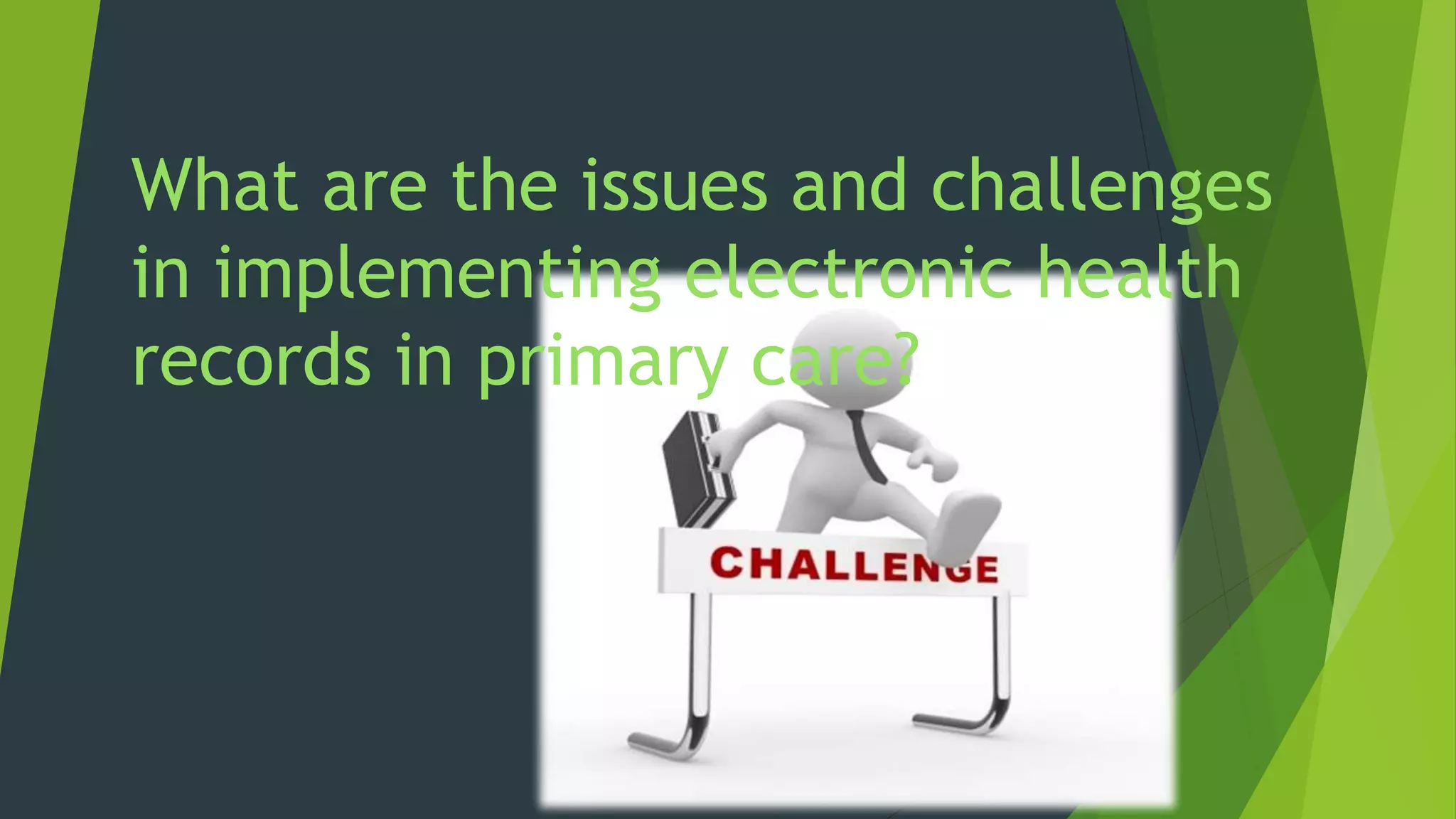 What are the issues and challenges in implementing electronic health records in primary care?

CHALLENGE